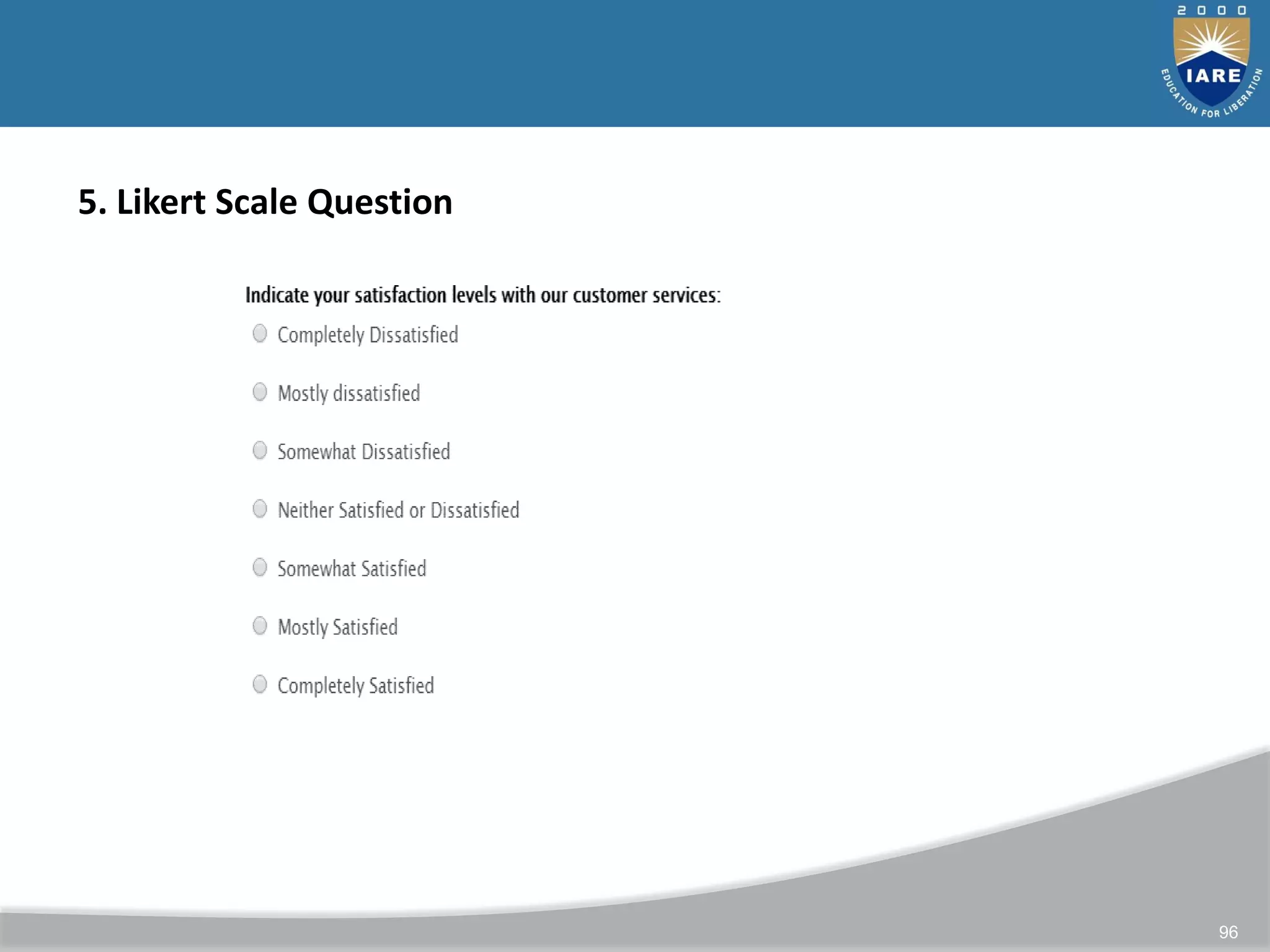 2000
IARE
EDUCATION FOR LIBERATION

5. Likert Scale Question

Indicate your satisfaction levels with our customer services:

Completely Dissatisfied

Mostly dissatisfied

Somewhat Dissatisfied

Neither Satisfied or Dissatisfied

Somewhat Satisfied

Mostly Satisfied

Completely Satisfied

96